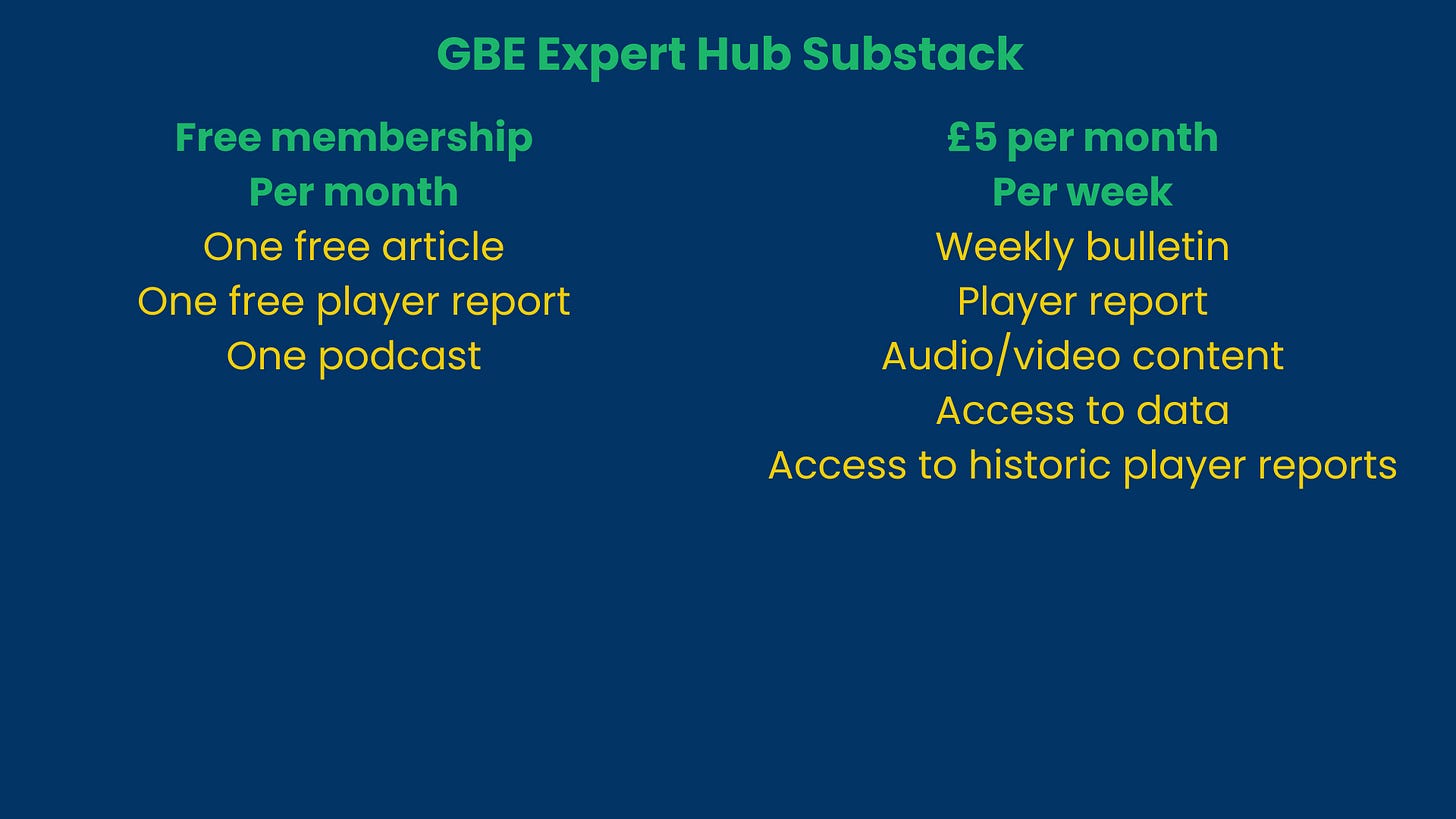 GBE Expert Hub Substack

Free membership
Per month
One free article
One free player report
One podcast

£5 per month
Per week
Weekly bulletin
Player report
Audio/video content
Access to data
Access to historic player reports